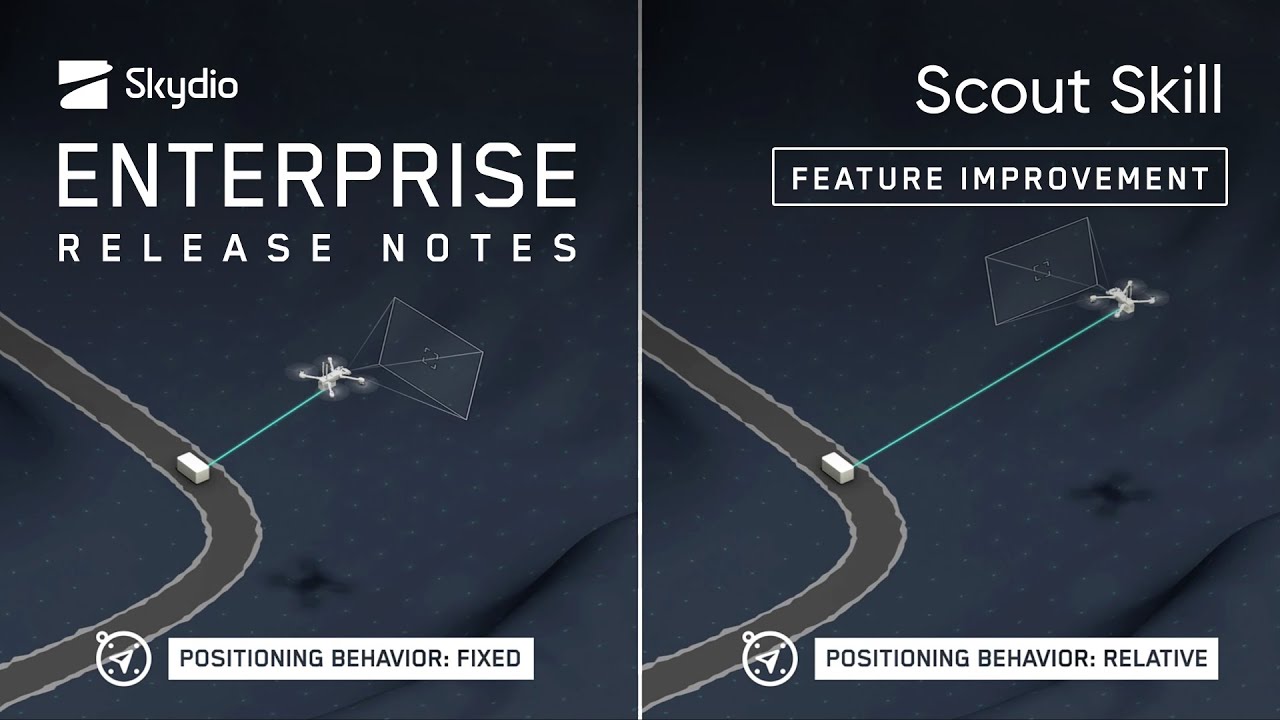 Skydio

ENTERPRISE

RELEASE NOTES

POSITIONING BEHAVIOR: FIXED

Scout Skill

FEATURE IMPROVEMENT

POSITIONING BEHAVIOR: RELATIVE